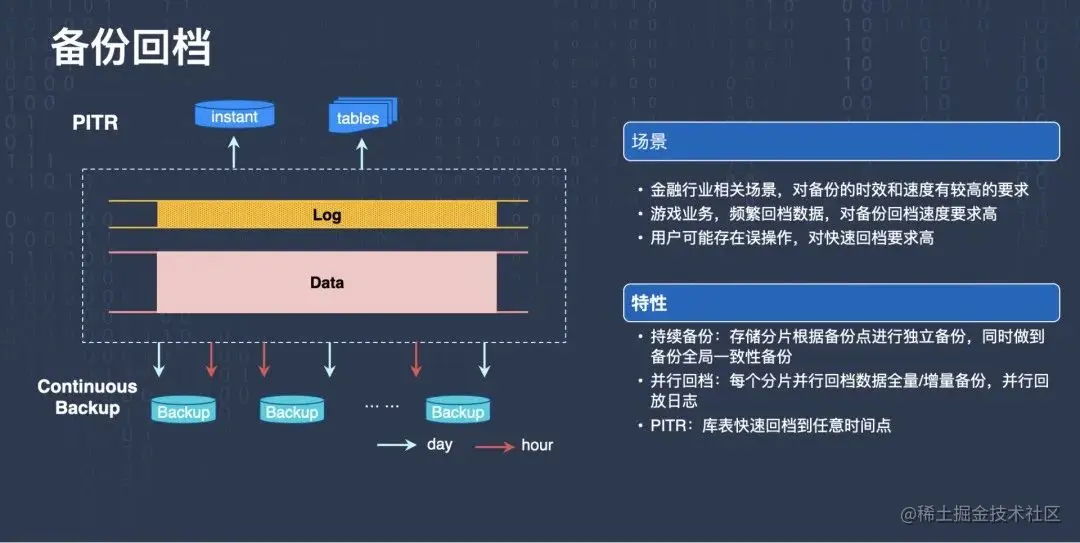 备份回档

PITR

instant

tables

Log

Data

Continuous Backup

Backup

Backup

… …

Backup

day

hour

场景

• 金融行业相关场景，对备份的时效和速度有较高的要求
• 游戏业务，频繁回档数据，对备份回档速度要求高
• 用户可能存在误操作，对快速回档要求高

特性

• 持续备份：存储分片根据备份点进行独立备份，同时做到备份全局一致性备份
• 并行回档：每个分片并行回档数据全量/增量备份，并行回放日志
• PITR：库表快速回档到任意时间点

@稀土掘金技术社区